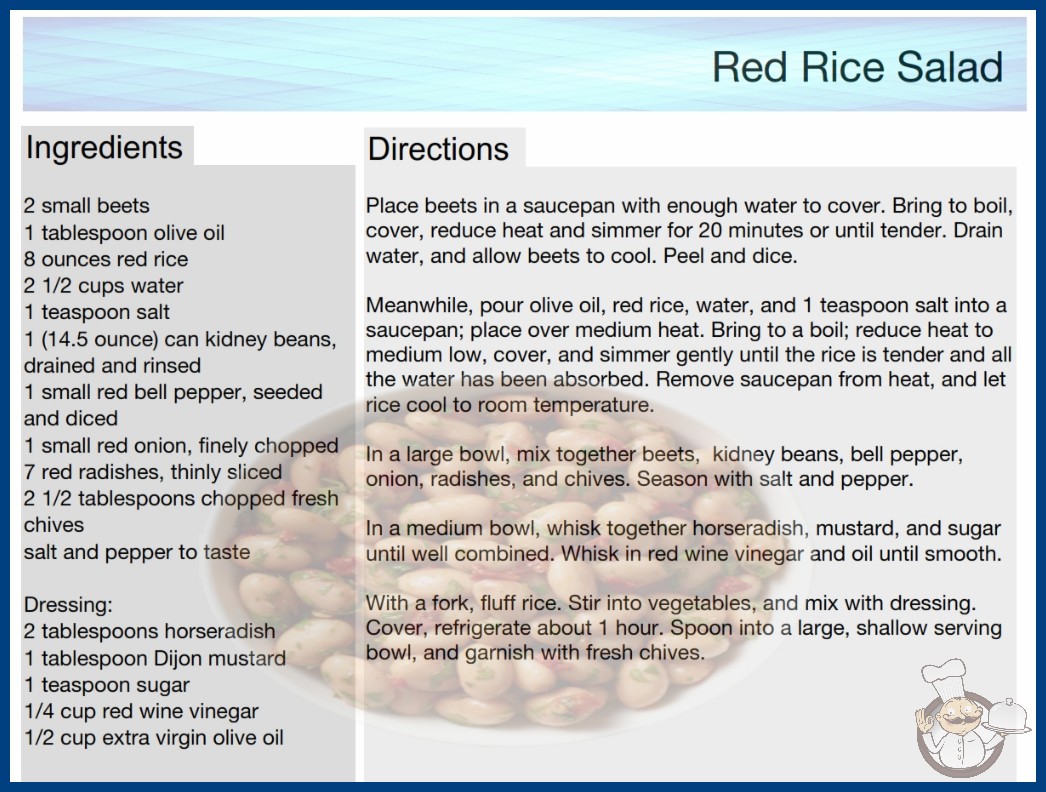 Red Rice Salad

Ingredients

2 small beets
1 tablespoon olive oil
8 ounces red rice
2 1/2 cups water
1 teaspoon salt
1 (14.5 ounce) can kidney beans, drained and rinsed
1 small red bell pepper, seeded and diced
1 small red onion, finely chopped
7 red radishes, thinly sliced
2 1/2 tablespoons chopped fresh chives
salt and pepper to taste

Dressing:
2 tablespoons horseradish
1 tablespoon Dijon mustard
1 teaspoon sugar
1/4 cup red wine vinegar
1/2 cup extra virgin olive oil

Directions

Place beets in a saucepan with enough water to cover. Bring to boil, cover, reduce heat and simmer for 20 minutes or until tender. Drain water, and allow beets to cool. Peel and dice.

Meanwhile, pour olive oil, red rice, water, and 1 teaspoon salt into a saucepan; place over medium heat. Bring to a boil; reduce heat to medium low, cover, and simmer gently until the rice is tender and all the water has been absorbed. Remove saucepan from heat, and let rice cool to room temperature.

In a large bowl, mix together beets, kidney beans, bell pepper, onion, radishes, and chives. Season with salt and pepper.

In a medium bowl, whisk together horseradish, mustard, and sugar until well combined. Whisk in red wine vinegar and oil until smooth.

With a fork, fluff rice. Stir into vegetables, and mix with dressing. Cover, refrigerate about 1 hour. Spoon into a large, shallow serving bowl, and garnish with fresh chives.